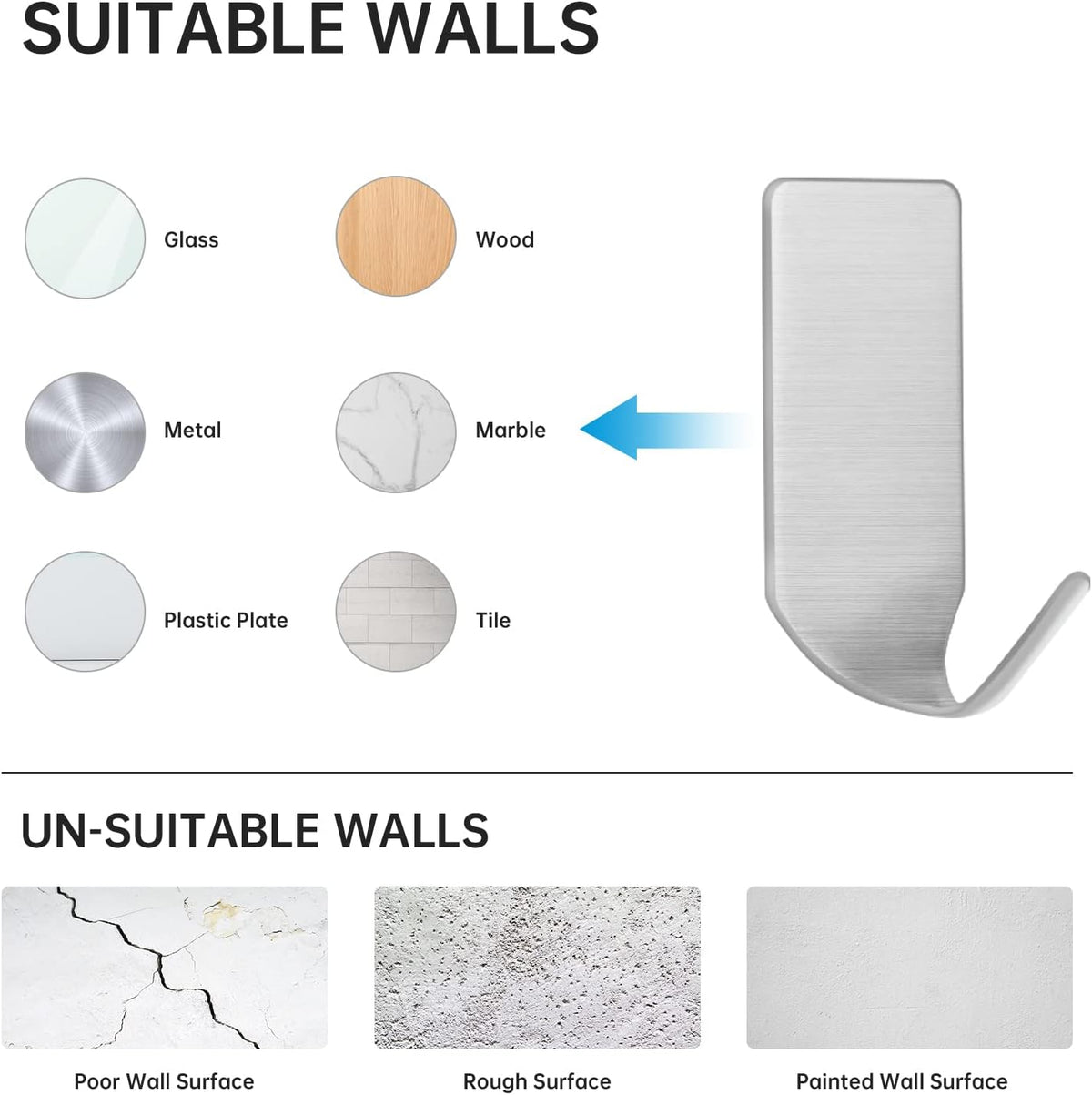 SUITABLE WALLS

Glass

Wood

Metal

Marble

Plastic Plate

Tile

UN-SUITABLE WALLS

Poor Wall Surface

Rough Surface

Painted Wall Surface